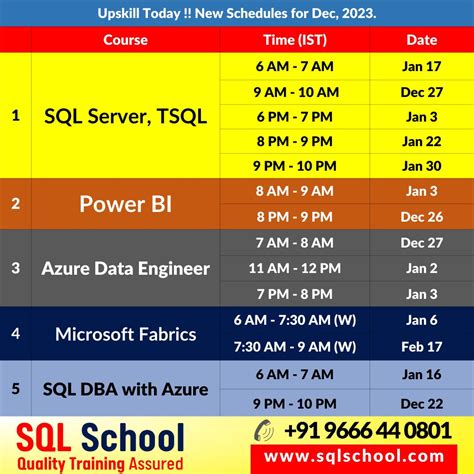 Upskill Today !! New Schedules for Dec, 2023.

|   | Course | Time (IST) | Date |
|---|---|---|---|
| 1 | SQL Server, TSQL | 6 AM - 7 AM | Jan 17 |
|   |   | 9 AM - 10 AM | Dec 27 |
|   |   | 6 PM - 7 PM | Jan 3 |
|   |   | 8 PM - 9 PM | Jan 22 |
|   |   | 9 PM - 10 PM | Jan 30 |
| 2 | Power BI | 8 AM - 9 AM | Jan 3 |
|   |   | 8 PM - 9 PM | Dec 26 |
| 3 | Azure Data Engineer | 7 AM - 8 AM | Dec 27 |
|   |   | 11 AM - 12 PM | Jan 2 |
|   |   | 7 PM - 8 PM | Jan 3 |
| 4 | Microsoft Fabrics | 6 AM - 7:30 AM (W) | Jan 6 |
|   |   | 7:30 AM - 9 AM (W) | Feb 17 |
| 5 | SQL DBA with Azure | 6 AM - 7 AM | Jan 16 |
|   |   | 9 PM - 10 PM | Dec 22 |

SQL School
Quality Training Assured

+91 9666 44 0801
www.sqlschool.com